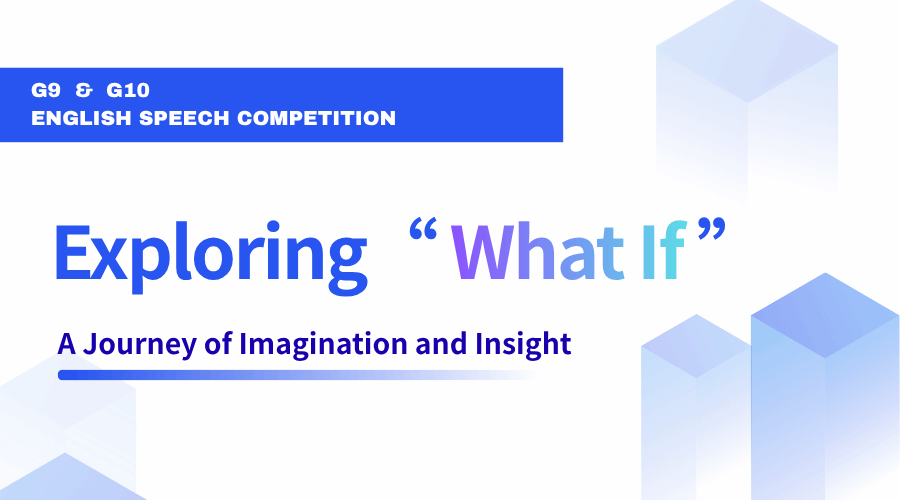 G9 & G10
ENGLISH SPEECH COMPETITION

Exploring “What If”

A Journey of Imagination and Insight